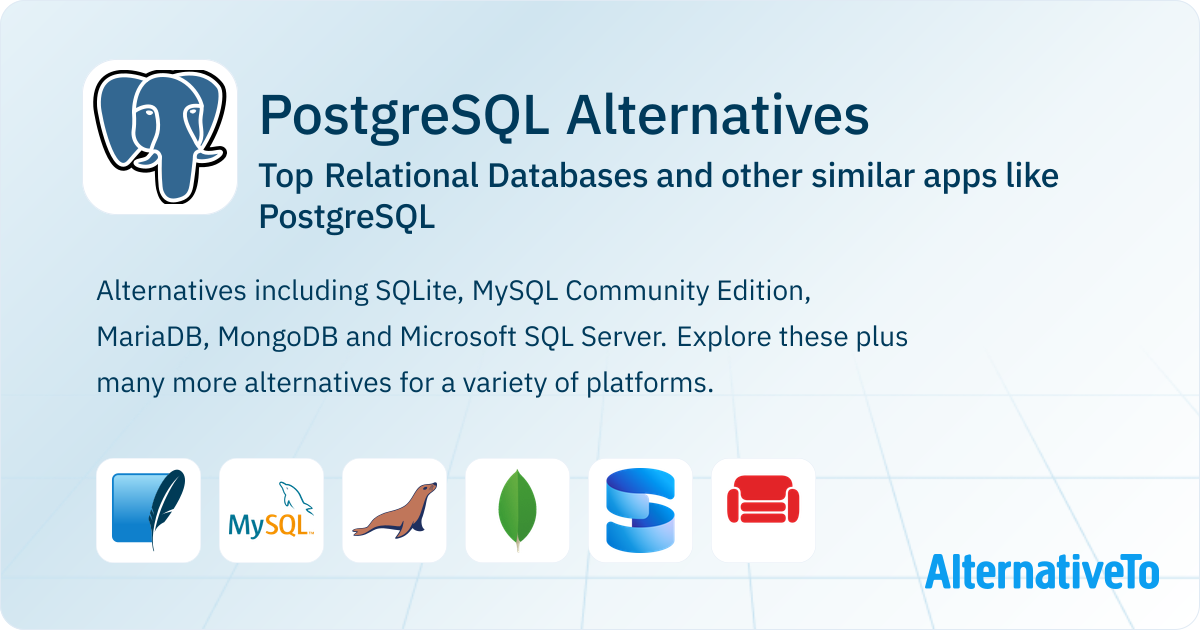 PostgreSQL Alternatives

Top Relational Databases and other similar apps like PostgreSQL

Alternatives including SQLite, MySQL Community Edition, MariaDB, MongoDB and Microsoft SQL Server. Explore these plus many more alternatives for a variety of platforms.

MySQL

AlternativeTo